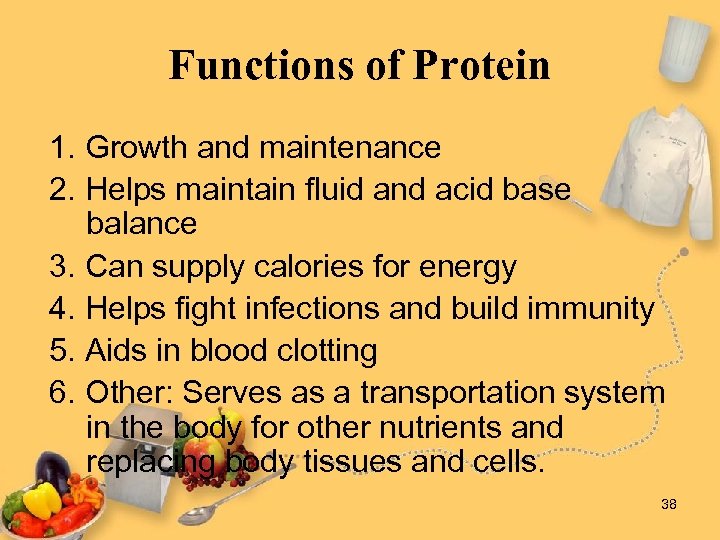 Functions of Protein

1. Growth and maintenance
2. Helps maintain fluid and acid base balance
3. Can supply calories for energy
4. Helps fight infections and build immunity
5. Aids in blood clotting
6. Other: Serves as a transportation system in the body for other nutrients and replacing body tissues and cells.

38